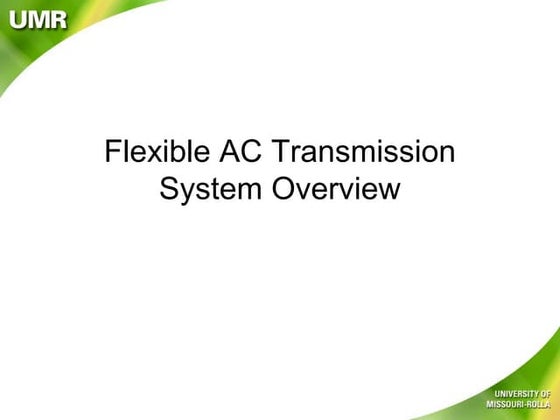 UMR

Flexible AC Transmission System Overview

UNIVERSITY OF MISSOURI-ROLLA